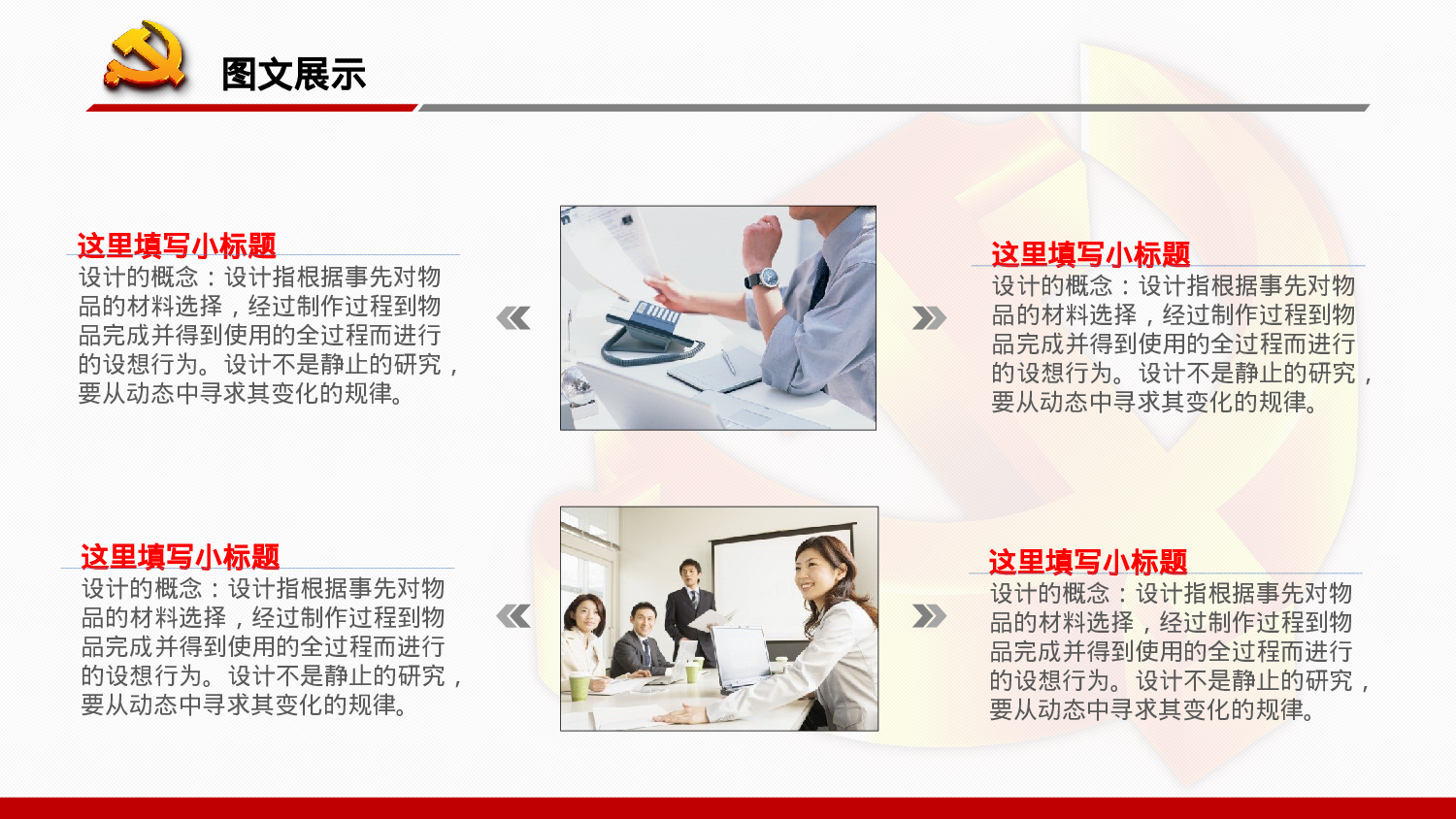 图文展示

这里填写小标题
设计的概念：设计指根据事先对物品的材料选择，经过制作过程到物品完成并得到使用的全过程而进行的设想行为。设计不是静止的研究，要从动态中寻求其变化的规律。

这里填写小标题
设计的概念：设计指根据事先对物品的材料选择，经过制作过程到物品完成并得到使用的全过程而进行的设想行为。设计不是静止的研究，要从动态中寻求其变化的规律。

这里填写小标题
设计的概念：设计指根据事先对物品的材料选择，经过制作过程到物品完成并得到使用的全过程而进行的设想行为。设计不是静止的研究，要从动态中寻求其变化的规律。

这里填写小标题
设计的概念：设计指根据事先对物品的材料选择，经过制作过程到物品完成并得到使用的全过程而进行的设想行为。设计不是静止的研究，要从动态中寻求其变化的规律。